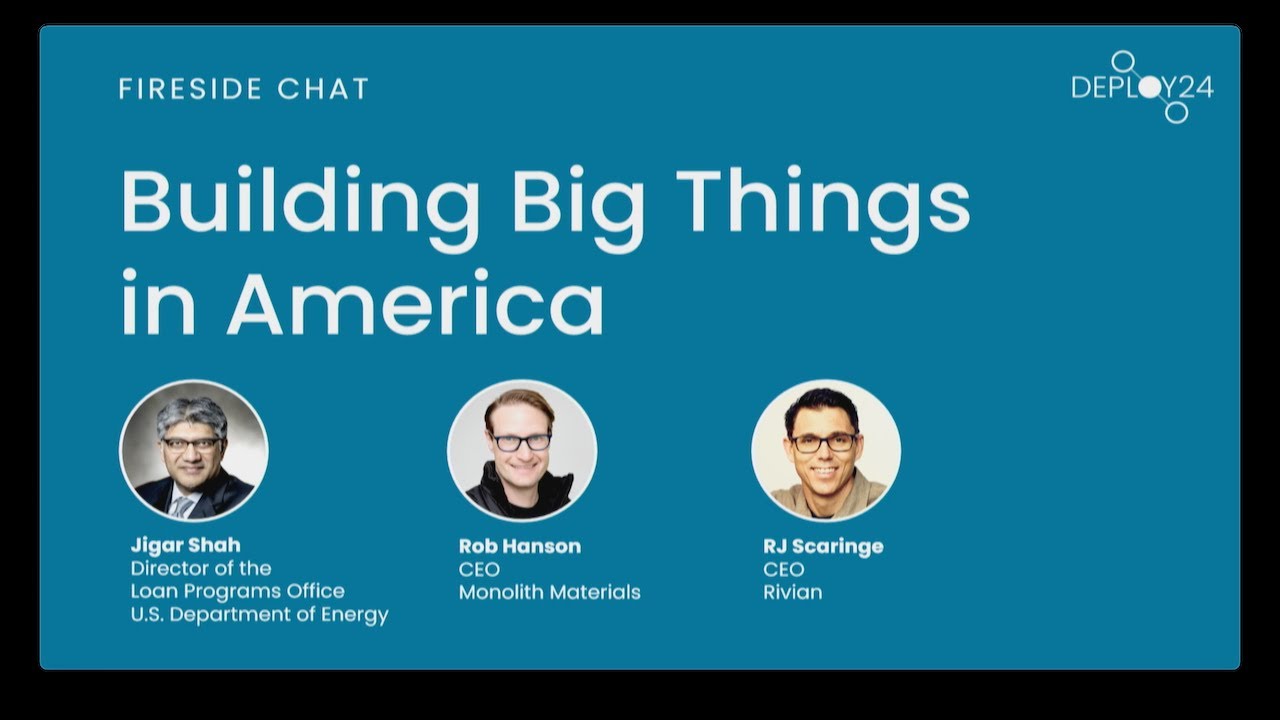 FIRESIDE CHAT

DEPLOY24

Building Big Things in America

Jigar Shah
Director of the Loan Programs Office U.S. Department of Energy

Rob Hanson
CEO
Monolith Materials

RJ Scaringe
CEO
Rivian